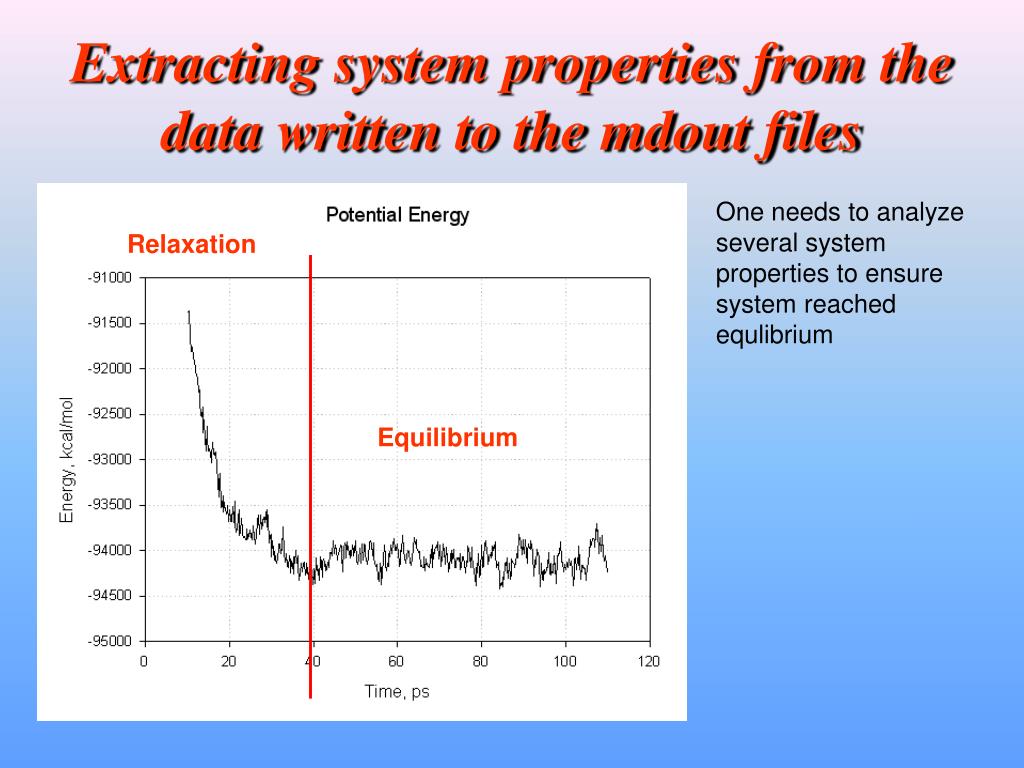 Extracting system properties from the data written to the mdout files

Potential Energy

Relaxation

Equilibrium

Energy, kcal/mol

-91000
-91500
-92000
-92500
-93000
-93500
-94000
-94500
-95000

0
20
40
60
80
100
120

Time, ps

One needs to analyze several system properties to ensure system reached equlibrium